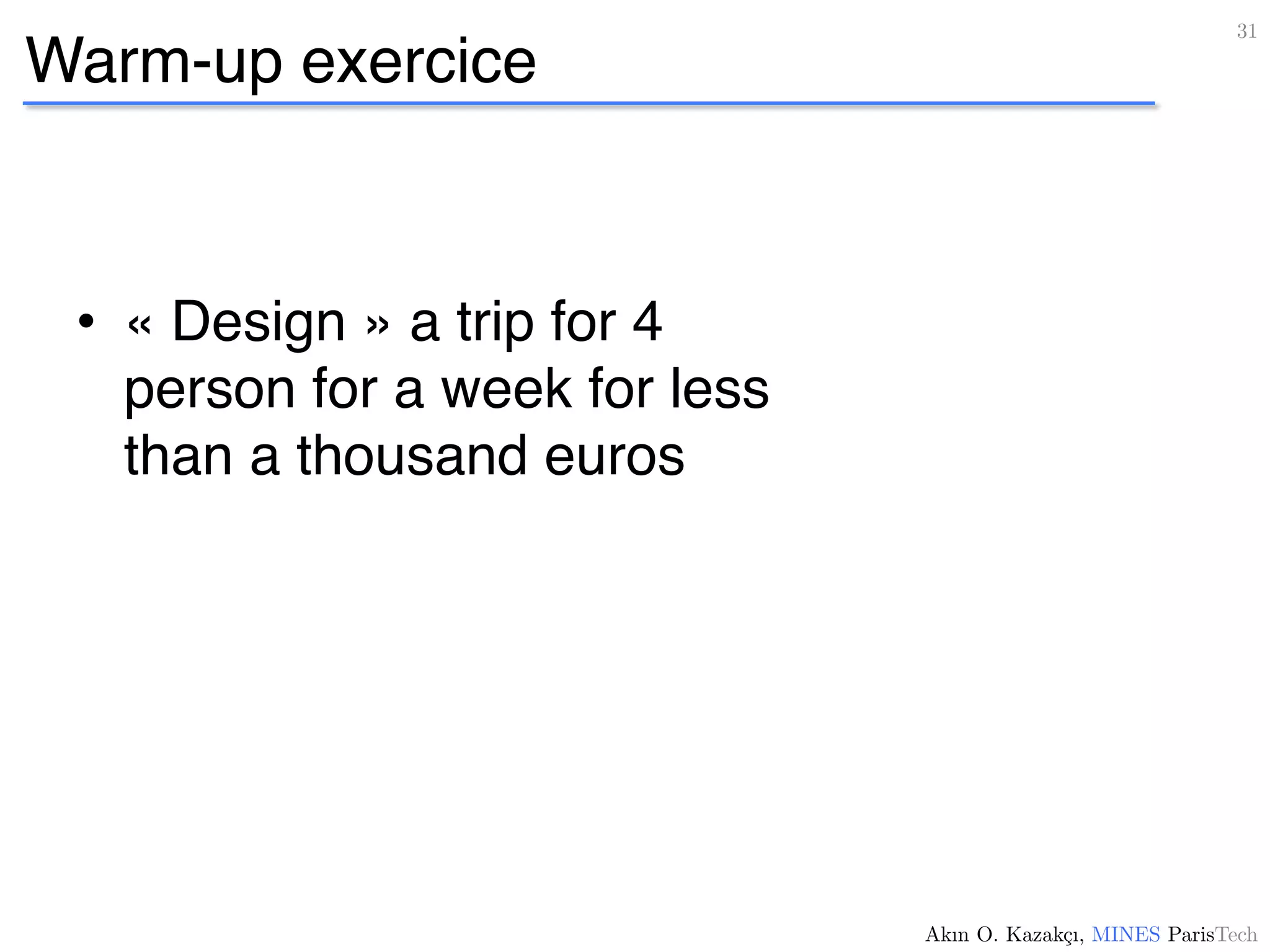 31

Warm-up exercice

• « Design » a trip for 4 person for a week for less than a thousand euros

Akın O. Kazakçı, MINES ParisTech